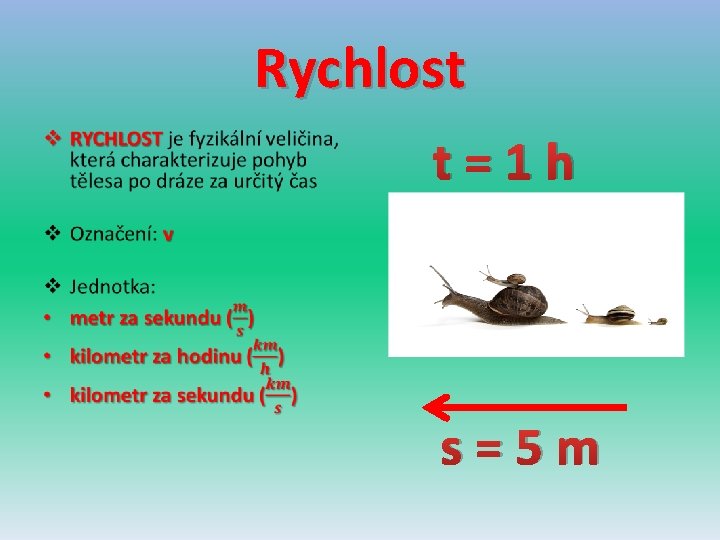 Rychlost

❖ RYCHLOST je fyzikální veličina, která charakterizuje pohyb tělesa po dráze za určitý čas

❖ Označení: v

❖ Jednotka:
• metr za sekundu ($\frac{m}{s}$)
• kilometr za hodinu ($\frac{km}{h}$)
• kilometr za sekundu ($\frac{km}{s}$)

t = 1 h

s = 5 m